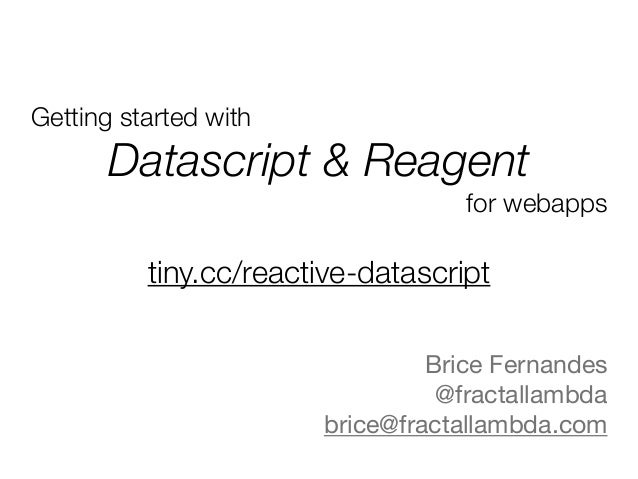 Getting started with

Datascript & Reagent

for webapps

tiny.cc/reactive-datascript

Brice Fernandes
@fractallambda
brice@fractallambda.com